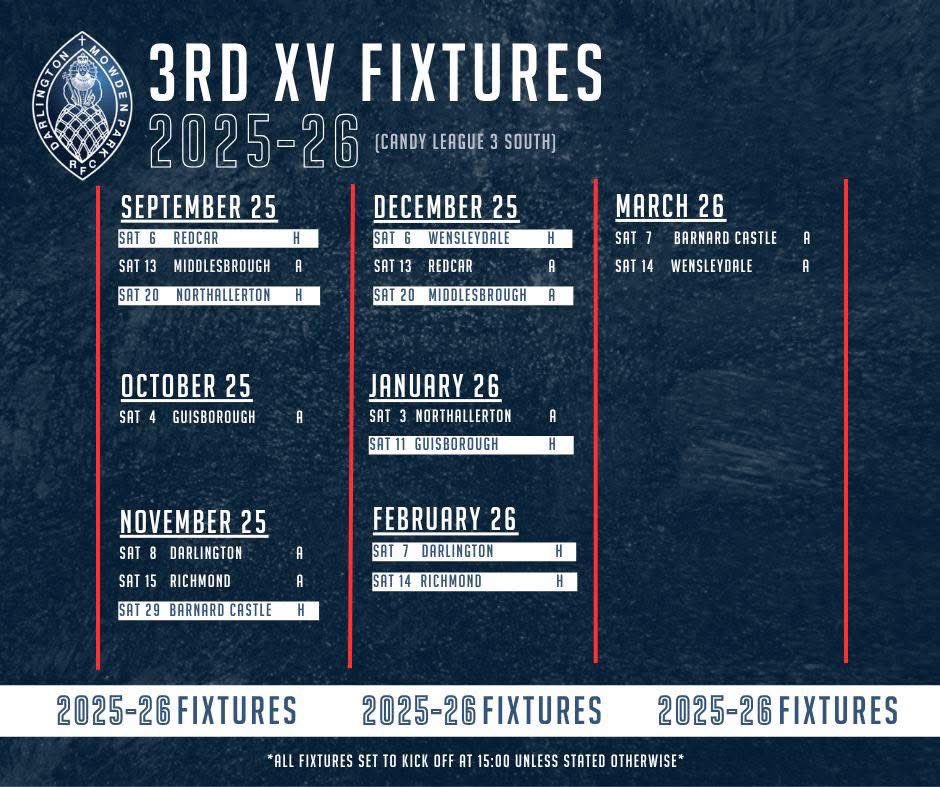 DARLINGTON MOWDEN PARK RFC

3RD XV FIXTURES
2025-26 (CANDY LEAGUE 3 SOUTH)

SEPTEMBER 25
SAT 6 REDCAR H
SAT 13 MIDDLESBROUGH A
SAT 20 NORTHALLERTON H

OCTOBER 25
SAT 4 GUISBOROUGH A

NOVEMBER 25
SAT 8 DARLINGTON A
SAT 15 RICHMOND A
SAT 29 BARNARD CASTLE H

DECEMBER 25
SAT 6 WENSLEYDALE H
SAT 13 REDCAR A
SAT 20 MIDDLESBROUGH A

JANUARY 26
SAT 3 NORTHALLERTON A
SAT 11 GUISBOROUGH H

FEBRUARY 26
SAT 7 DARLINGTON H
SAT 14 RICHMOND H

MARCH 26
SAT 7 BARNARD CASTLE A
SAT 14 WENSLEYDALE A

2025-26 FIXTURES 2025-26 FIXTURES 2025-26 FIXTURES

*ALL FIXTURES SET TO KICK OFF AT 15:00 UNLESS STATED OTHERWISE*